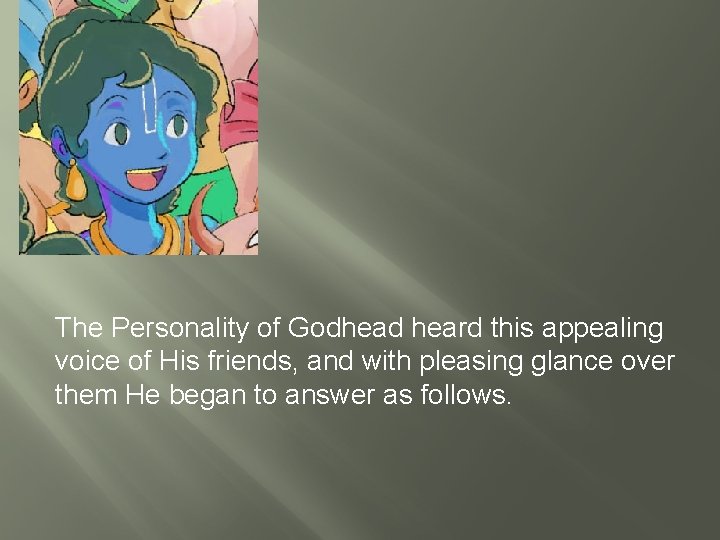 The Personality of Godhead heard this appealing voice of His friends, and with pleasing glance over them He began to answer as follows.